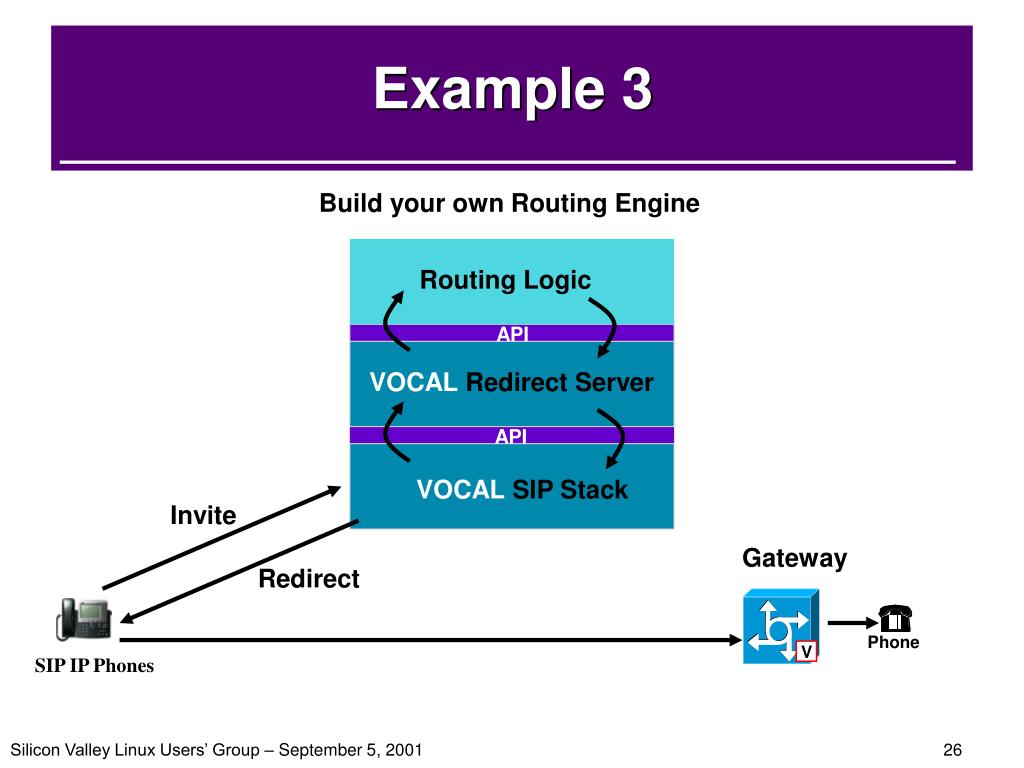 Example 3

Build your own Routing Engine

Routing Logic

API

VOCAL Redirect Server

API

VOCAL SIP Stack

Invite

Redirect

Gateway

V

Phone

SIP IP Phones

Silicon Valley Linux Users' Group – September 5, 2001

26